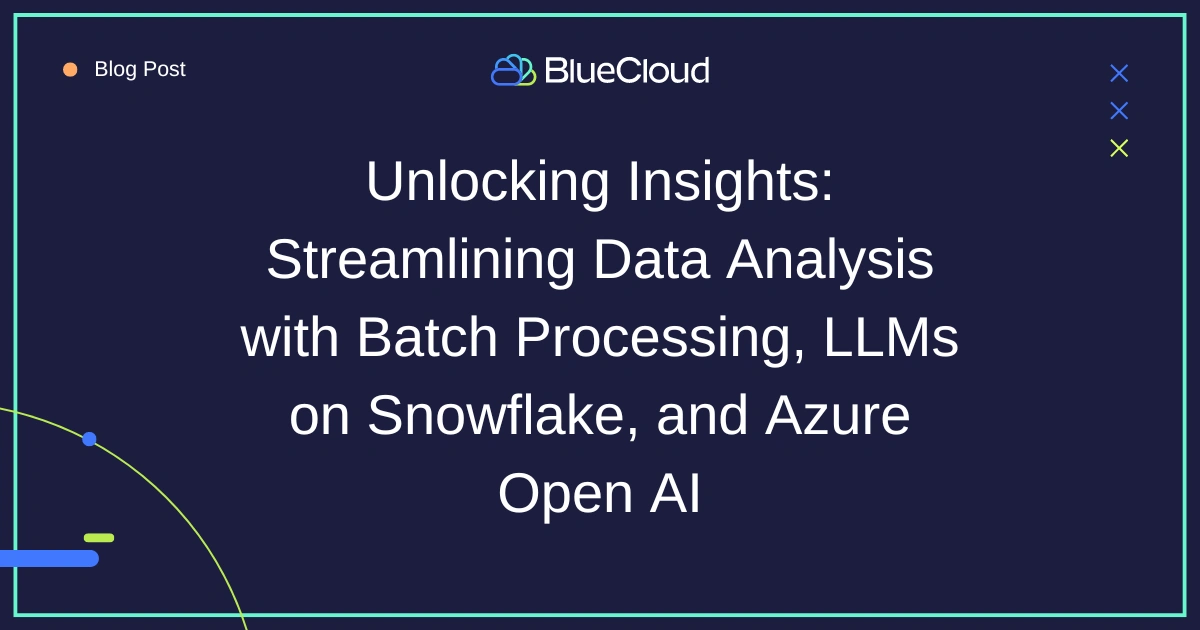 Blog Post

BlueCloud

Unlocking Insights: Streamlining Data Analysis with Batch Processing, LLMs on Snowflake, and Azure Open AI